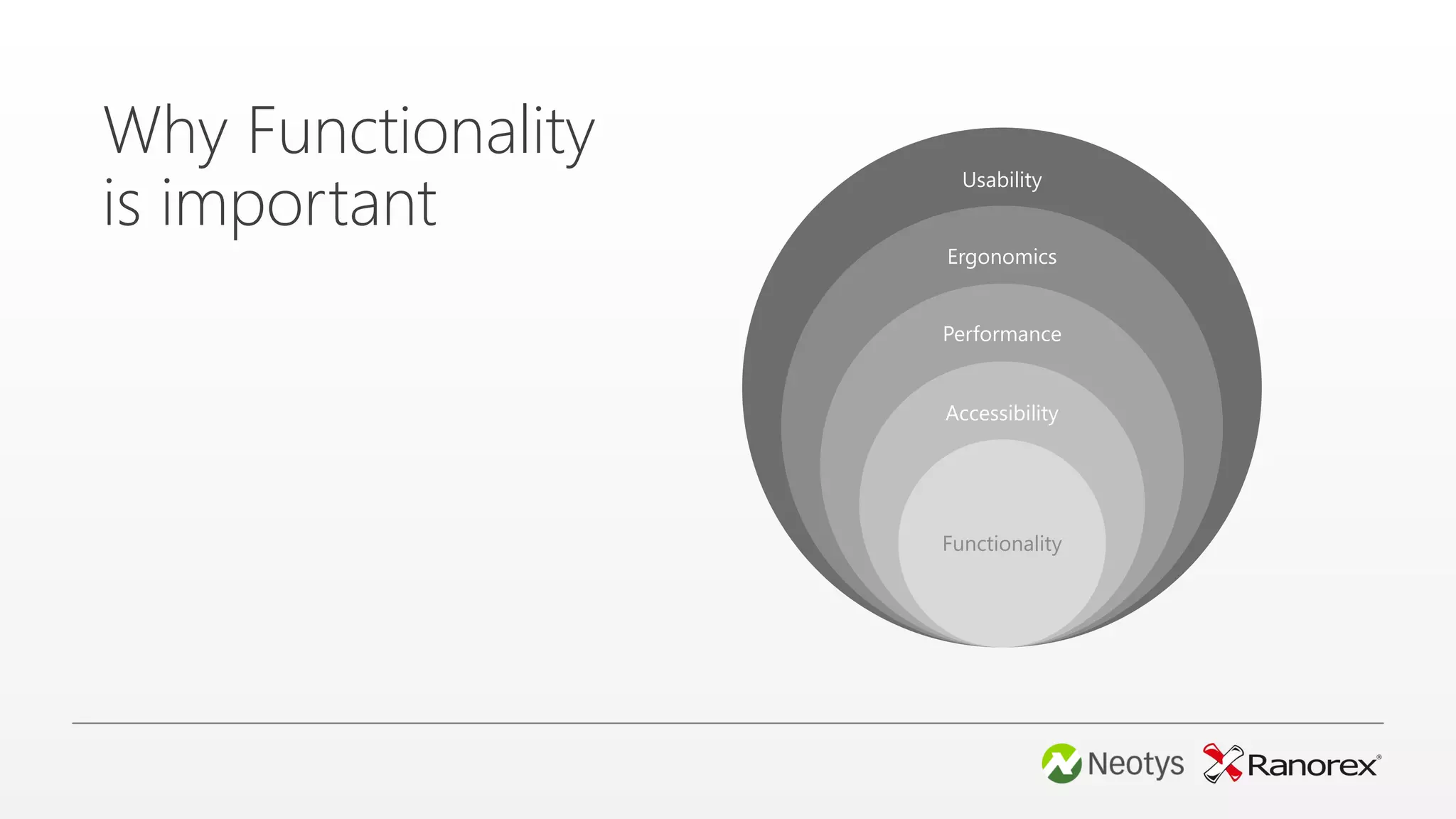 Why Functionality is important

Usability

Ergonomics

Performance

Accessibility

Functionality

Neotys Ranorex®